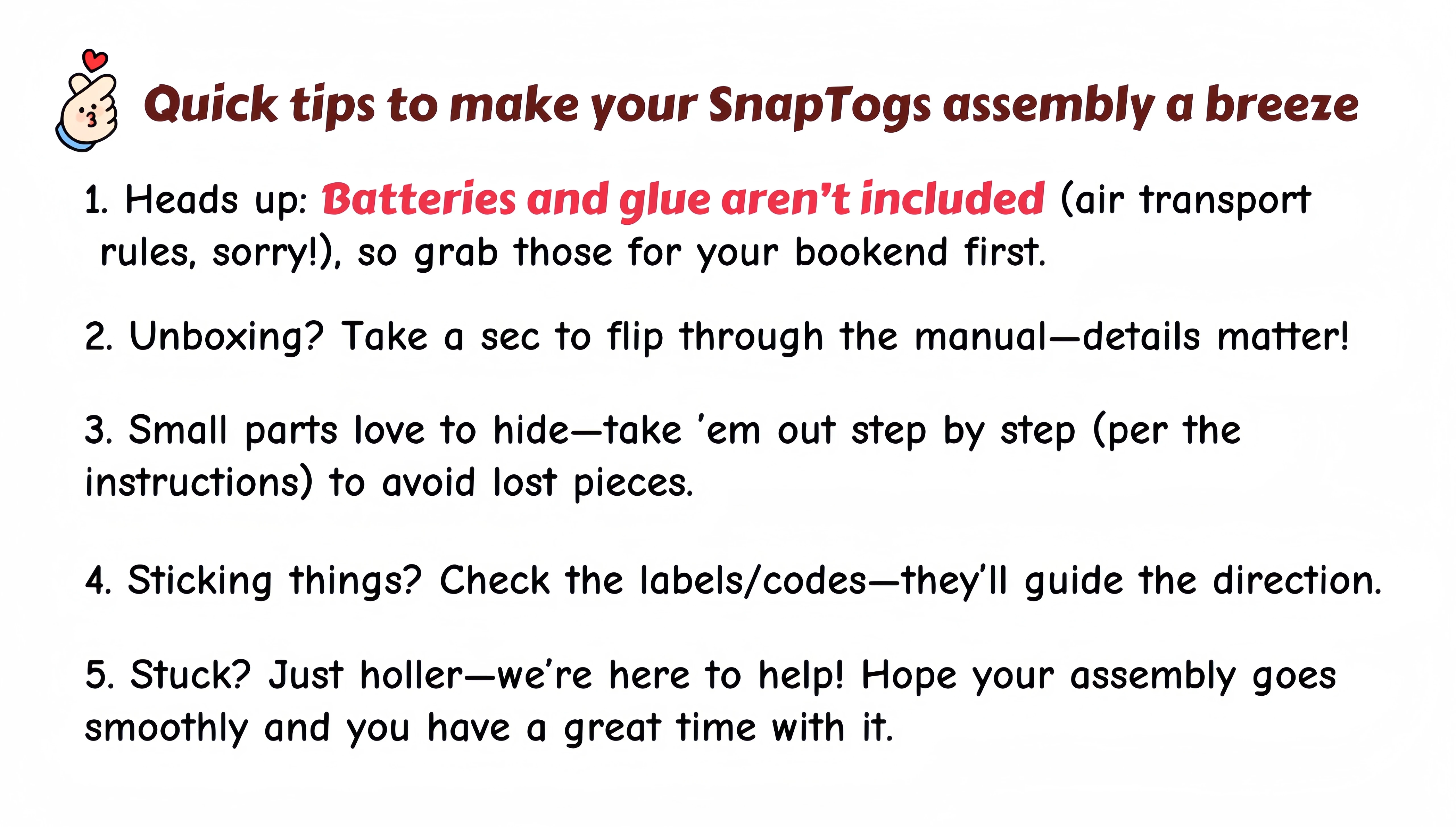 Quick tips to make your SnapTogs assembly a breeze

1. Heads up: Batteries and glue aren't included (air transport rules, sorry!), so grab those for your bookend first.

2. Unboxing? Take a sec to flip through the manual—details matter!

3. Small parts love to hide—take 'em out step by step (per the instructions) to avoid lost pieces.

4. Sticking things? Check the labels/codes—they'll guide the direction.

5. Stuck? Just holler—we're here to help! Hope your assembly goes smoothly and you have a great time with it.